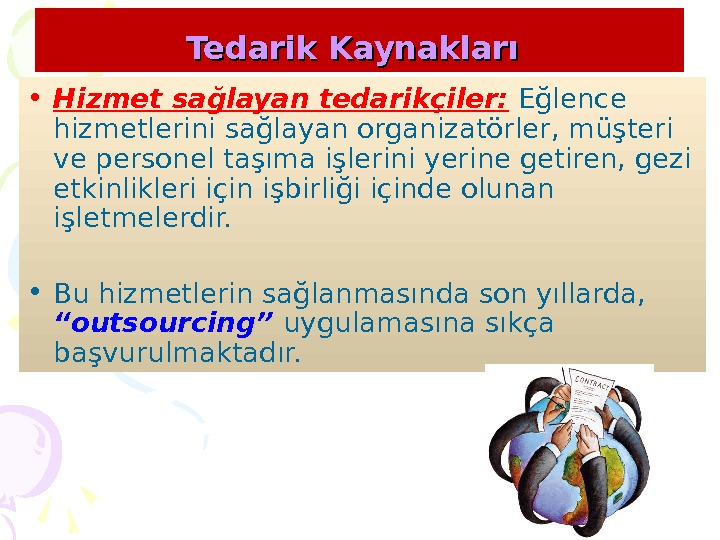 Tedarik Kaynakları

• Hizmet sağlayan tedarikçiler: Eğlence hizmetlerini sağlayan organizatörler, müşteri ve personel taşıma işlerini yerine getiren, gezi etkinlikleri için işbirliği içinde olunan işletmelerdir.

• Bu hizmetlerin sağlanmasında son yıllarda, “outsourcing” uygulamasına sıkça başvurulmaktadır.

CONTRACT